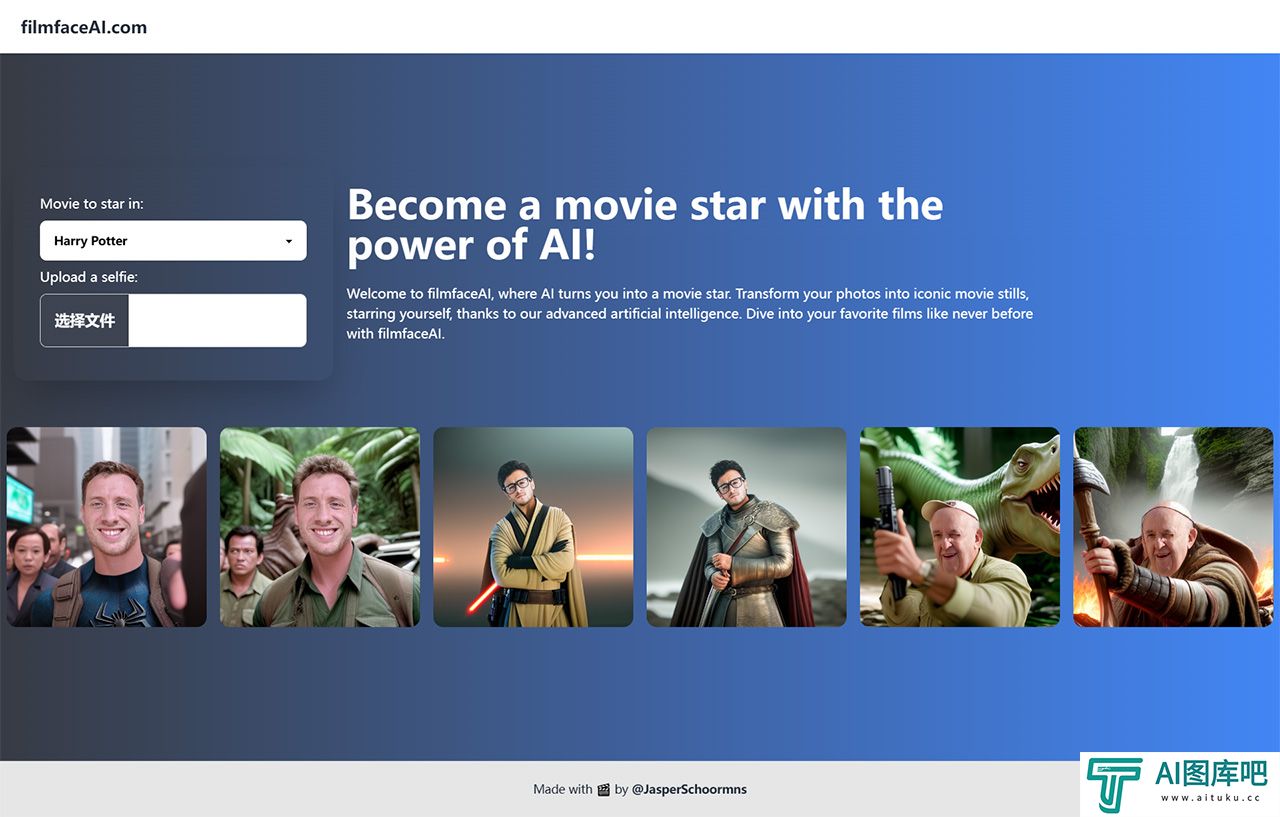 filmfaceAI.com

Movie to star in:

Harry Potter

Upload a selfie:

选择文件

Become a movie star with the power of AI!

Welcome to filmfaceAI, where AI turns you into a movie star. Transform your photos into iconic movie stills, starring yourself, thanks to our advanced artificial intelligence. Dive into your favorite films like never before with filmfaceAI.

Made with 🎬 by @JasperSchoormns

AI图库吧
www.aituku.cc